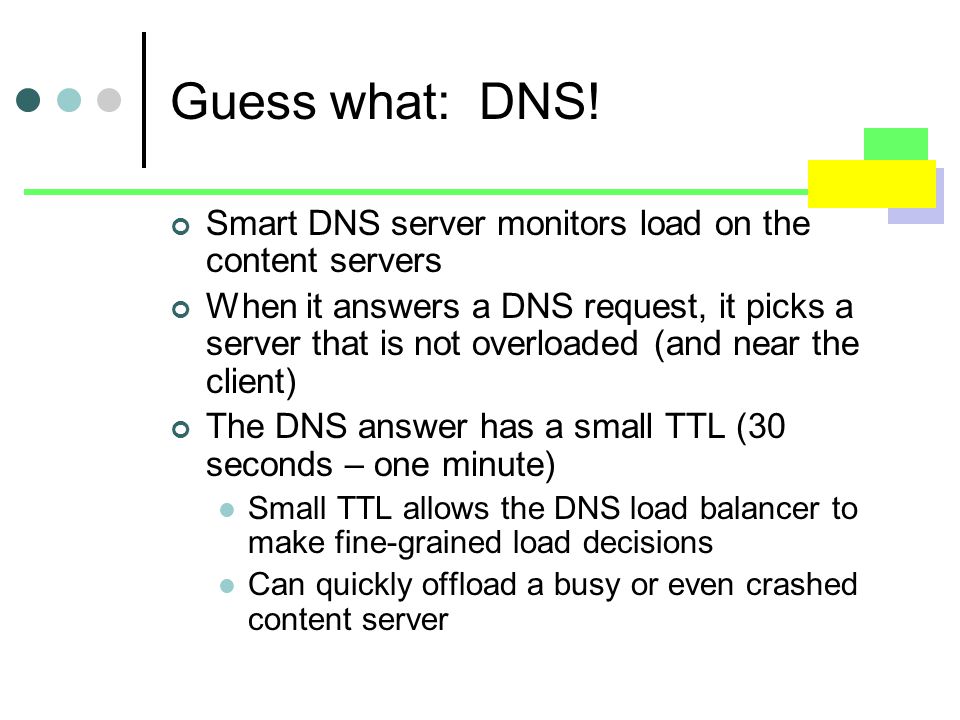 Guess what: DNS!

Smart DNS server monitors load on the content servers

When it answers a DNS request, it picks a server that is not overloaded (and near the client)

The DNS answer has a small TTL (30 seconds – one minute)

Small TTL allows the DNS load balancer to make fine-grained load decisions

Can quickly offload a busy or even crashed content server